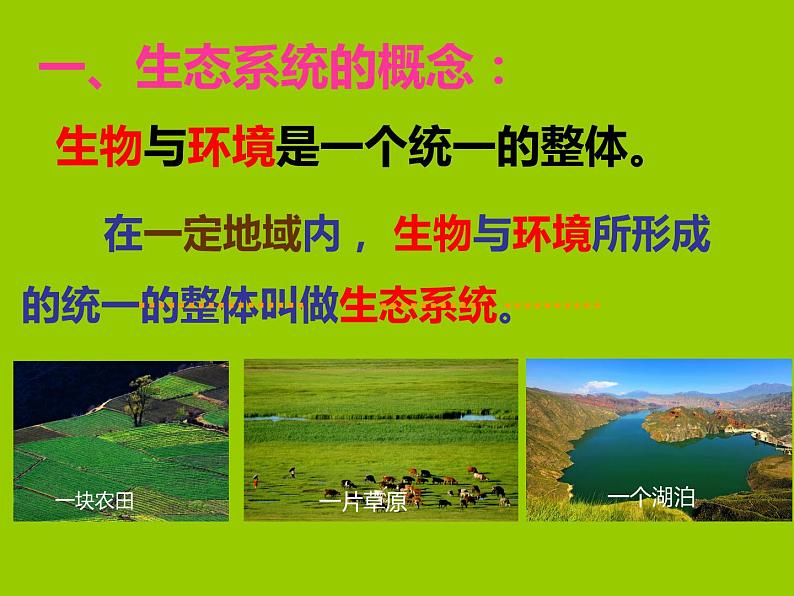 一、生态系统的概念：

生物与环境是一个统一的整体。

在一定地域内，生物与环境所形成的统一的整体叫做生态系统。

一块农田

一片草原

一个湖泊